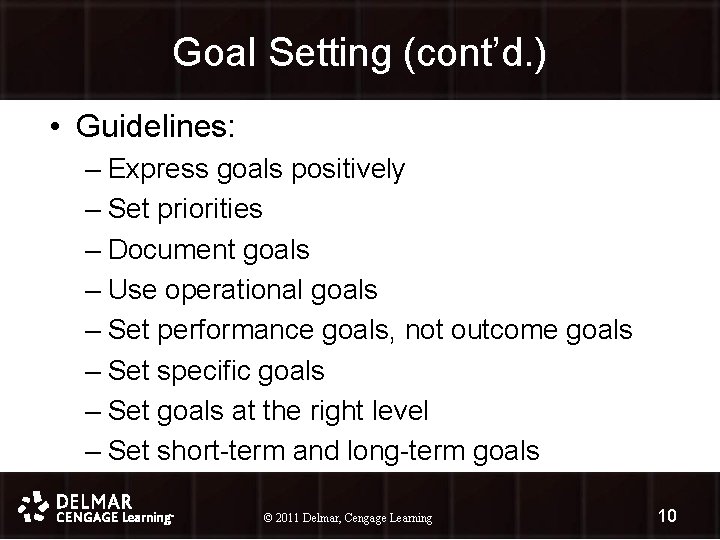 Goal Setting (cont'd.)

• Guidelines:
– Express goals positively
– Set priorities
– Document goals
– Use operational goals
– Set performance goals, not outcome goals
– Set specific goals
– Set goals at the right level
– Set short-term and long-term goals

DELMAR
CENGAGE Learning

© 2011 Delmar, Cengage Learning

10